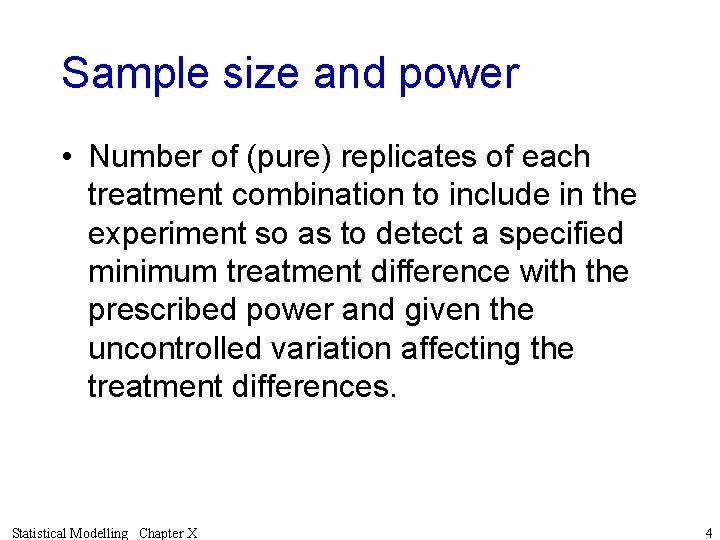 Sample size and power

• Number of (pure) replicates of each treatment combination to include in the experiment so as to detect a specified minimum treatment difference with the prescribed power and given the uncontrolled variation affecting the treatment differences.

Statistical Modelling Chapter X

4